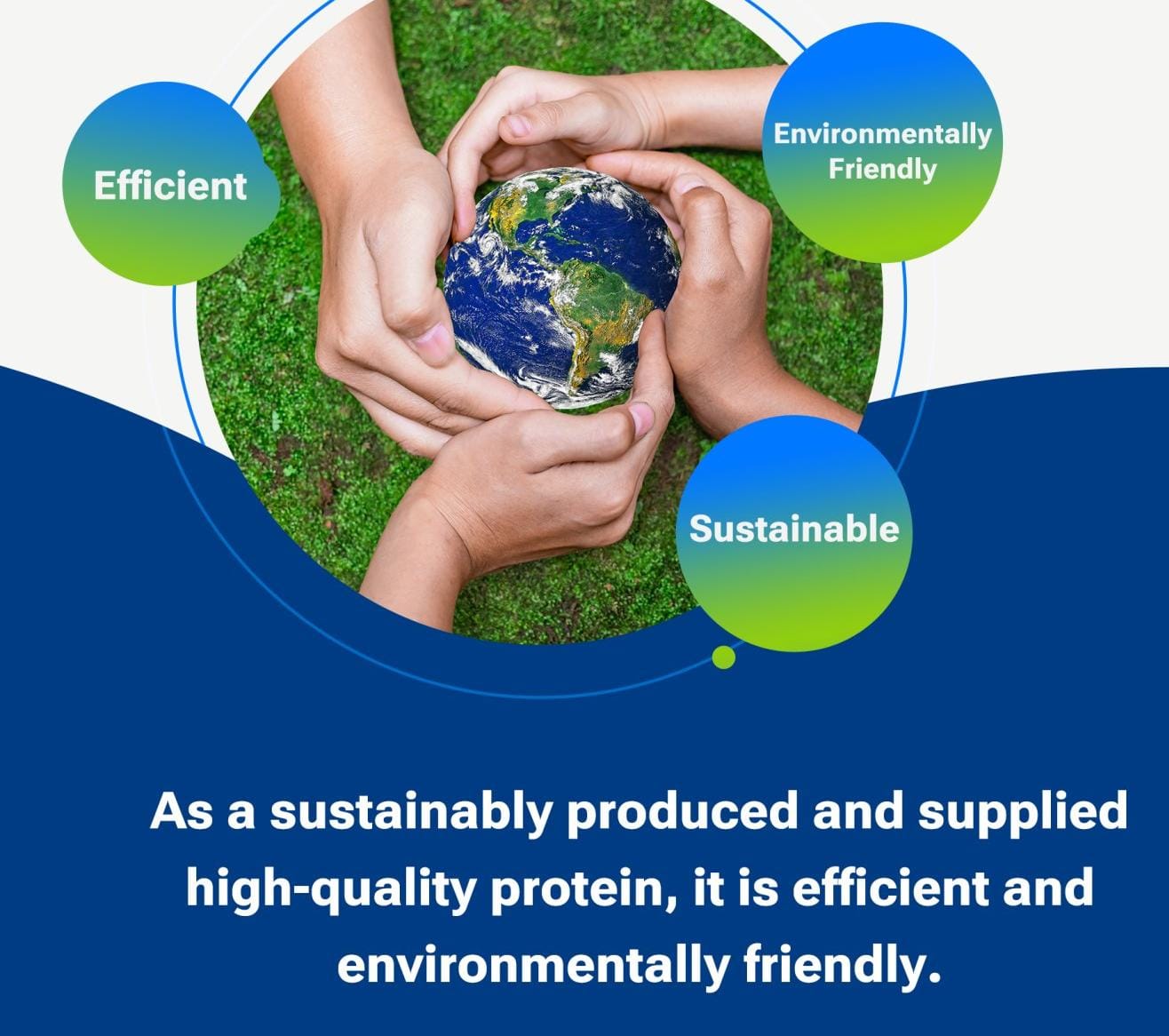 Efficient

Environmentally Friendly

Sustainable

As a sustainably produced and supplied high-quality protein, it is efficient and environmentally friendly.